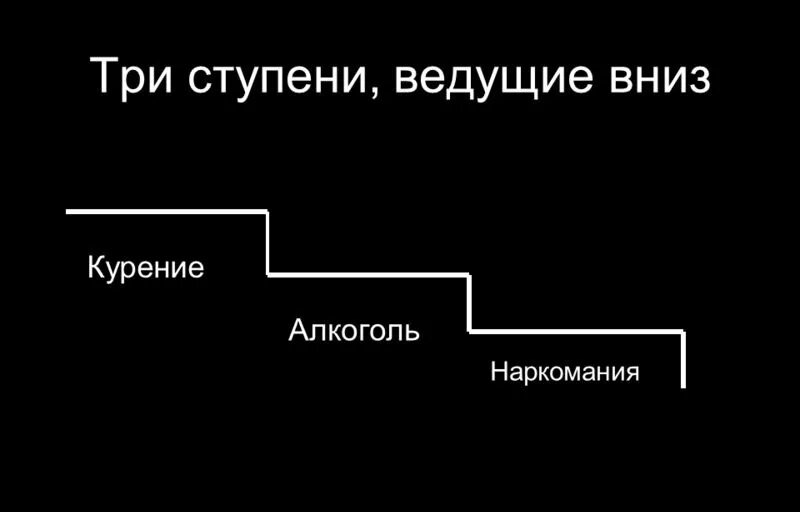 Три ступени, ведущие вниз

Курение

Алкоголь

Наркомания